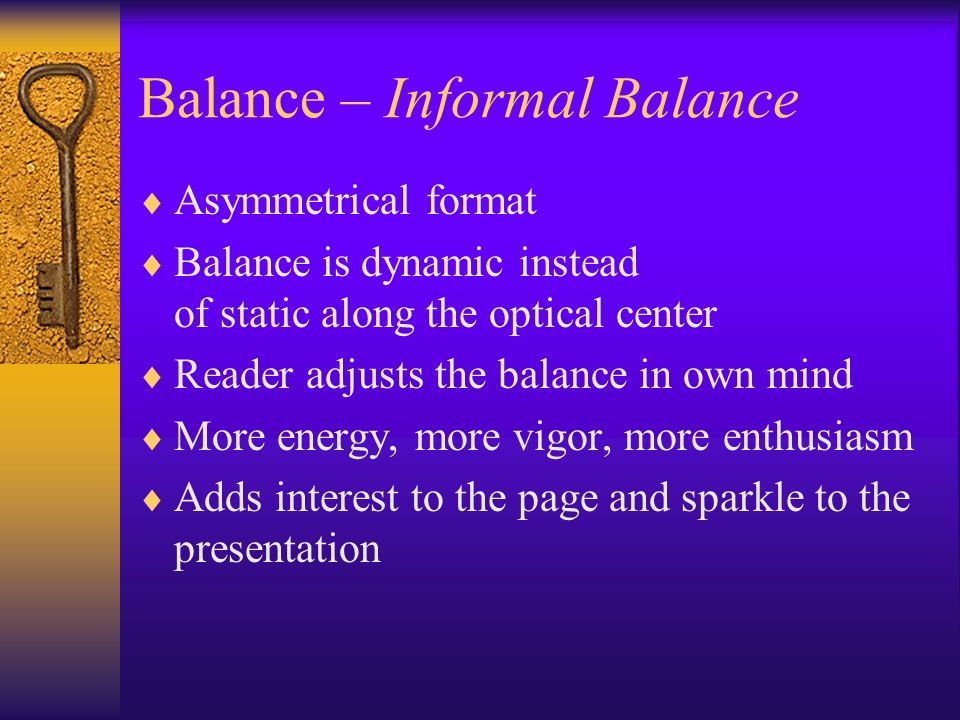 Balance – Informal Balance

♦ Asymmetrical format
♦ Balance is dynamic instead of static along the optical center
♦ Reader adjusts the balance in own mind
♦ More energy, more vigor, more enthusiasm
♦ Adds interest to the page and sparkle to the presentation